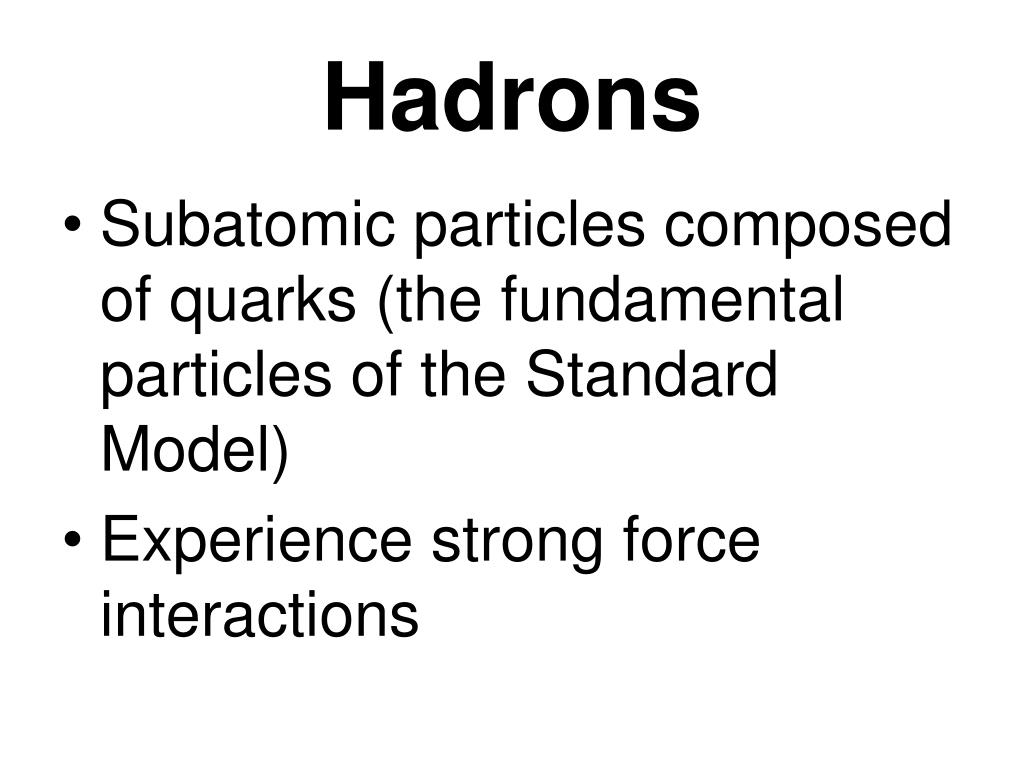 Hadrons

• Subatomic particles composed of quarks (the fundamental particles of the Standard Model)
• Experience strong force interactions